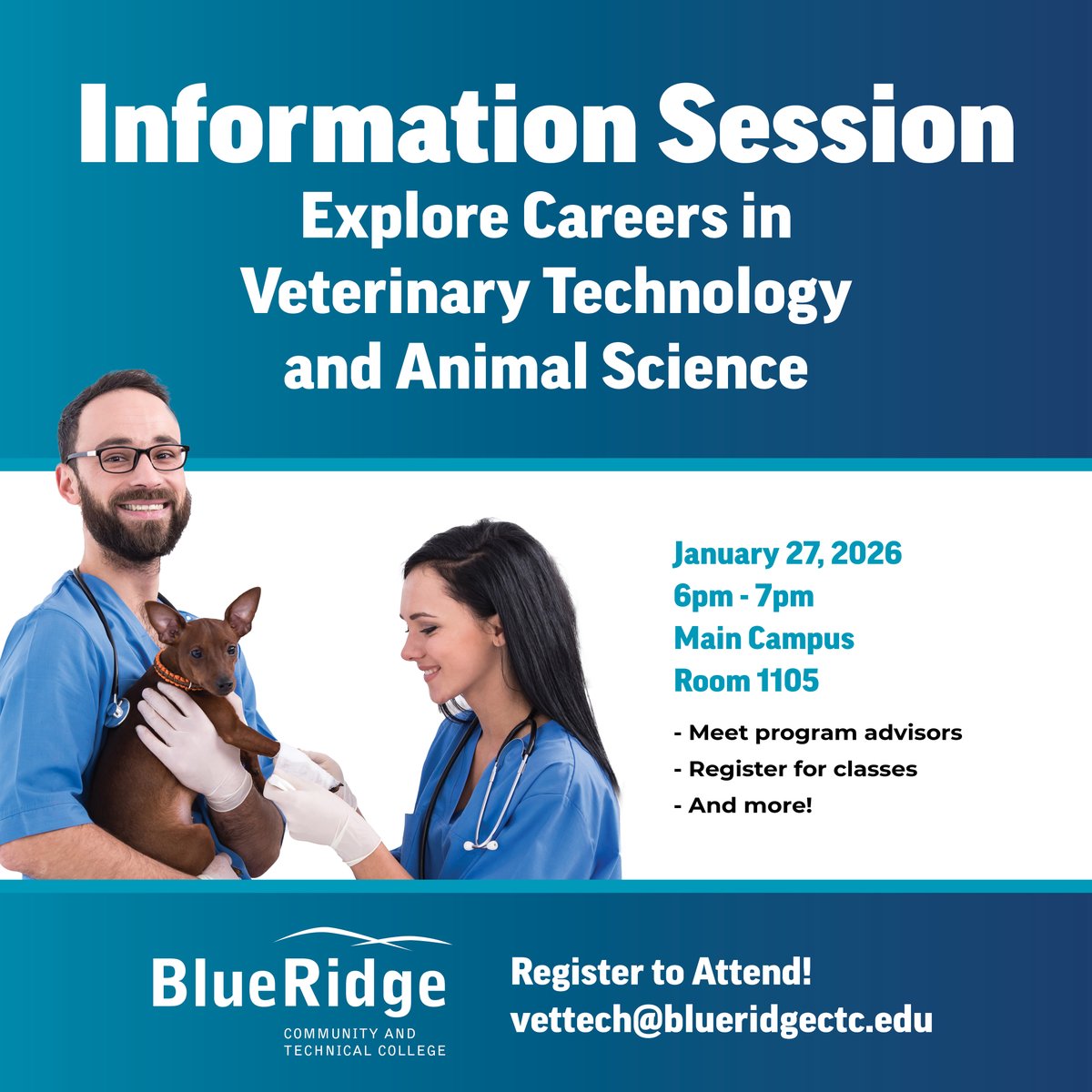 Information Session
Explore Careers in Veterinary Technology and Animal Science

January 27, 2026
6pm - 7pm
Main Campus
Room 1105

- Meet program advisors
- Register for classes
- And more!

BlueRidge
COMMUNITY AND TECHNICAL COLLEGE

Register to Attend!
vettech@blueridgectc.edu